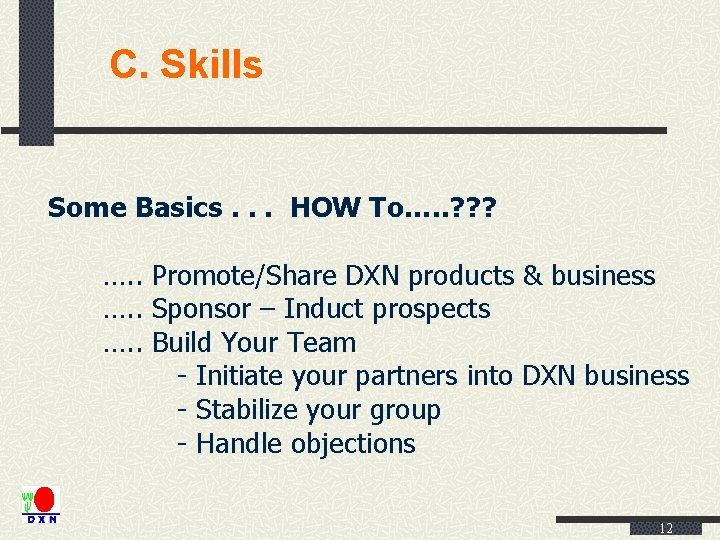 C. Skills

Some Basics . . . HOW To.....???

..... Promote/Share DXN products & business
..... Sponsor – Induct prospects
..... Build Your Team
- Initiate your partners into DXN business
- Stabilize your group
- Handle objections

DXN

12